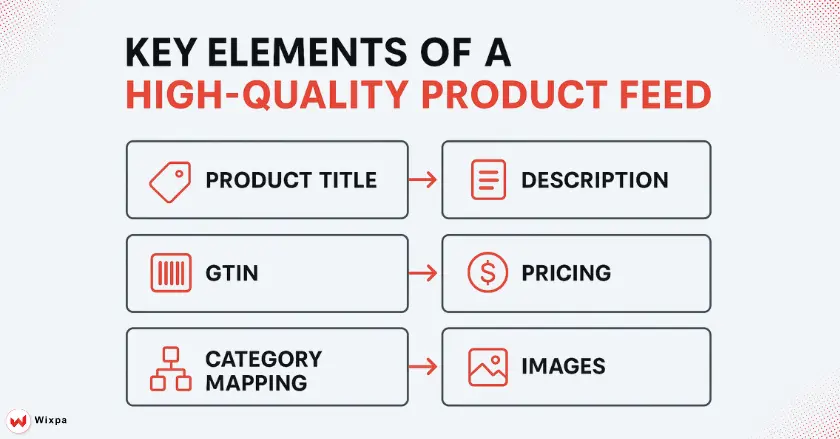 KEY ELEMENTS OF A
HIGH-QUALITY PRODUCT FEED

PRODUCT TITLE

DESCRIPTION

GTIN

PRICING

CATEGORY MAPPING

IMAGES

Wixpa